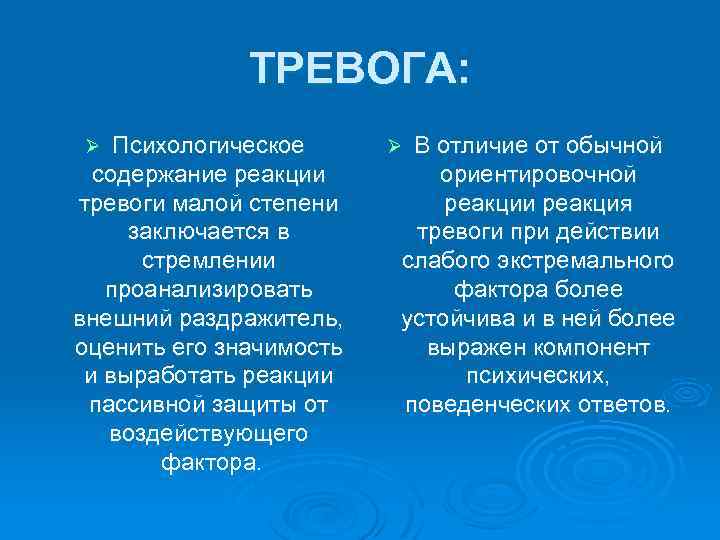 ТРЕВОГА:

➢ Психологическое содержание реакции тревоги малой степени заключается в стремлении проанализировать внешний раздражитель, оценить его значимость и выработать реакции пассивной защиты от воздействующего фактора.

➢ В отличие от обычной ориентировочной реакции реакция тревоги при действии слабого экстремального фактора более устойчива и в ней более выражен компонент психических, поведенческих ответов.